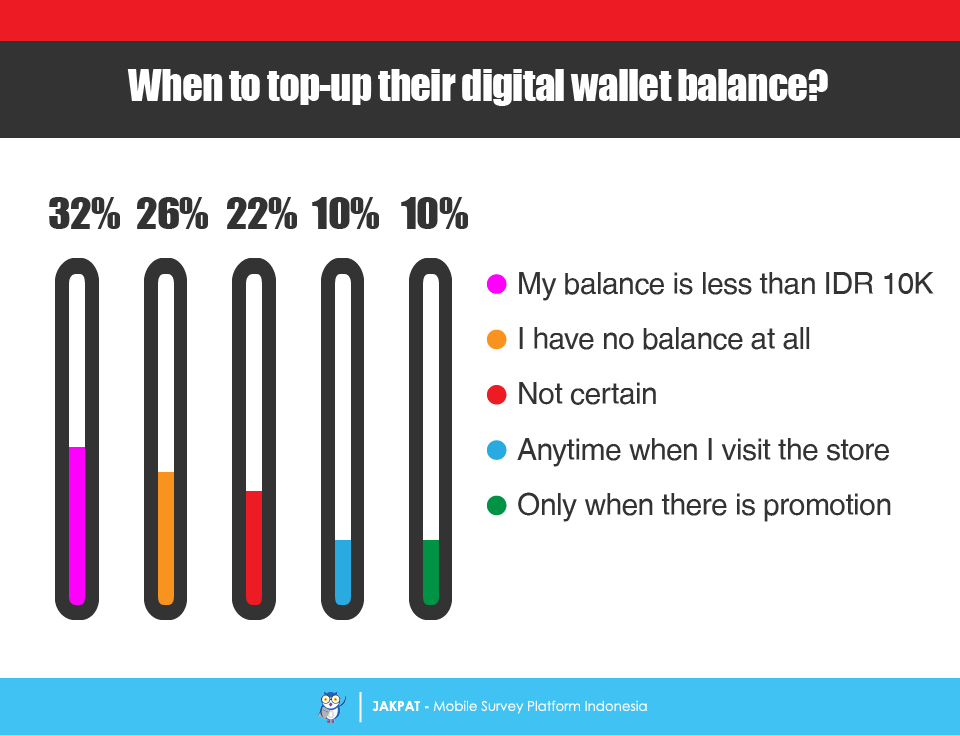 When to top-up their digital wallet balance?

32% 26% 22% 10% 10%

My balance is less than IDR 10K
I have no balance at all
Not certain
Anytime when I visit the store
Only when there is promotion

JAKPAT - Mobile Survey Platform Indonesia